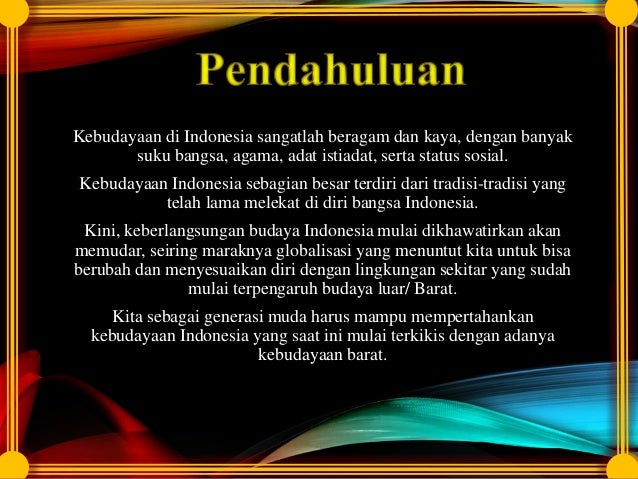 Pendahuluan

Kebudayaan di Indonesia sangatlah beragam dan kaya, dengan banyak suku bangsa, agama, adat istiadat, serta status sosial.

Kebudayaan Indonesia sebagian besar terdiri dari tradisi-tradisi yang telah lama melekat di diri bangsa Indonesia.

Kini, keberlangsungan budaya Indonesia mulai dikhawatirkan akan memudar, seiring maraknya globalisasi yang menuntut kita untuk bisa berubah dan menyesuaikan diri dengan lingkungan sekitar yang sudah mulai terpengaruh budaya luar/ Barat.

Kita sebagai generasi muda harus mampu mempertahankan kebudayaan Indonesia yang saat ini mulai terkikis dengan adanya kebudayaan barat.